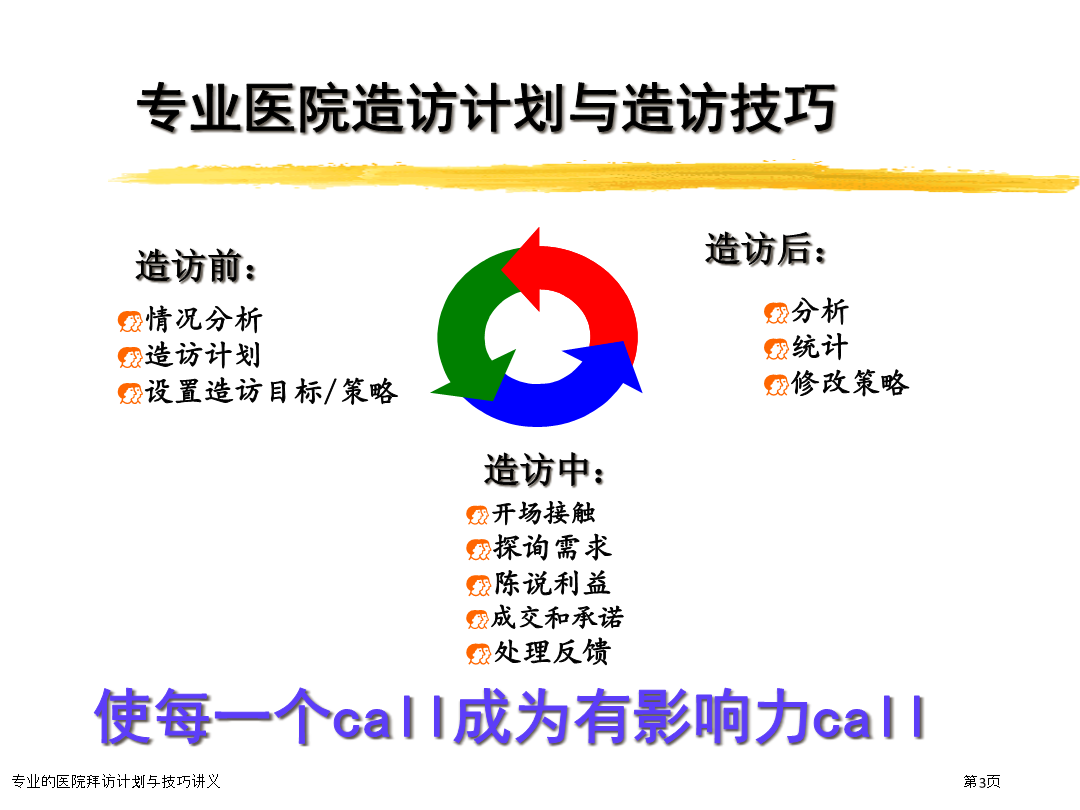 专业医院造访计划与造访技巧

造访前：
情况分析
造访计划
设置造访目标/策略

造访后：
分析
统计
修改策略

造访中：
开场接触
探询需求
陈说利益
成交和承诺
处理反馈

使每一个call成为有影响力call

专业的医院拜访计划与技巧讲义

第3页